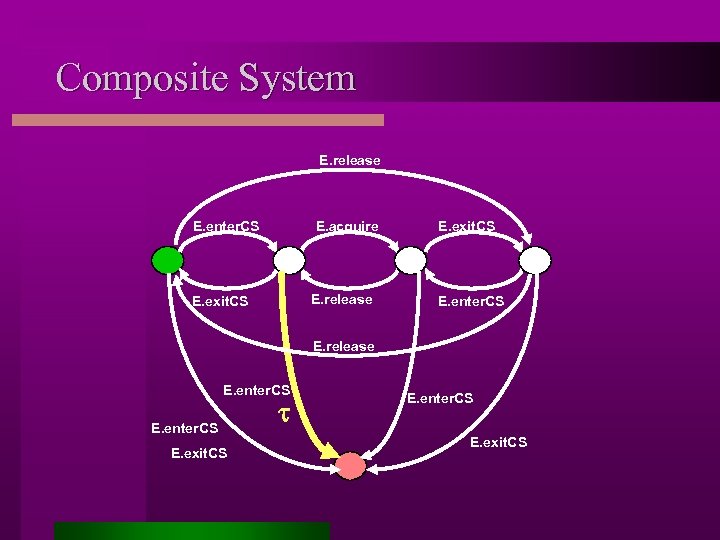 Composite System

E.release

E.enterCS

E.acquire

E.exitCS

E.exitCS

E.release

E.enterCS

E.release

E.enterCS

$\tau$

E.enterCS

E.enterCS

E.exitCS

E.exitCS